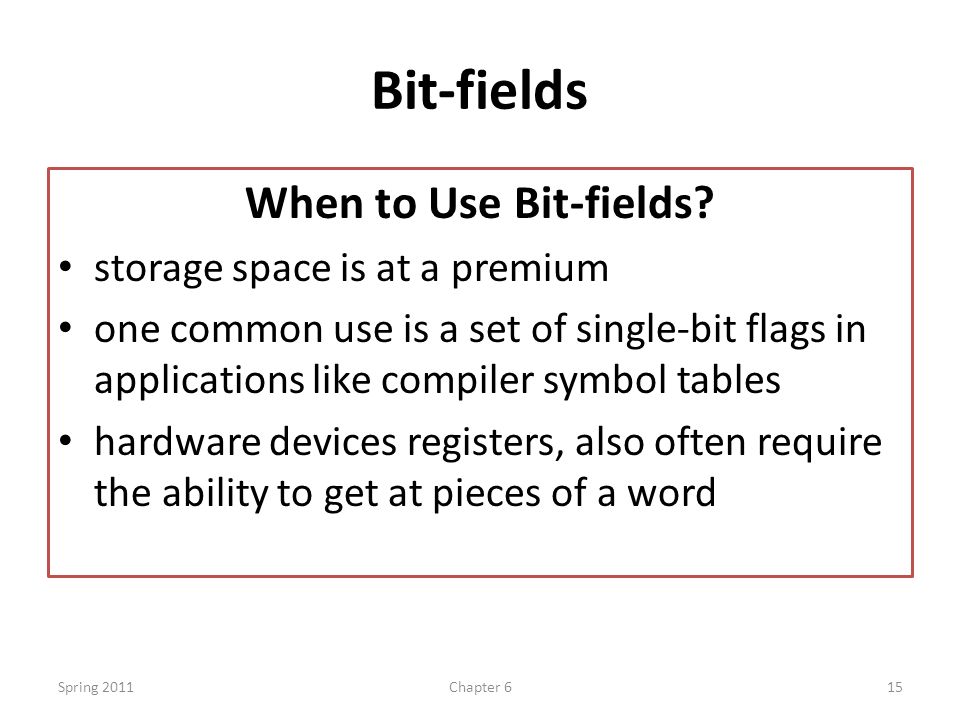 Bit-fields

When to Use Bit-fields?

• storage space is at a premium
• one common use is a set of single-bit flags in applications like compiler symbol tables
• hardware devices registers, also often require the ability to get at pieces of a word

Spring 2011
Chapter 6
15